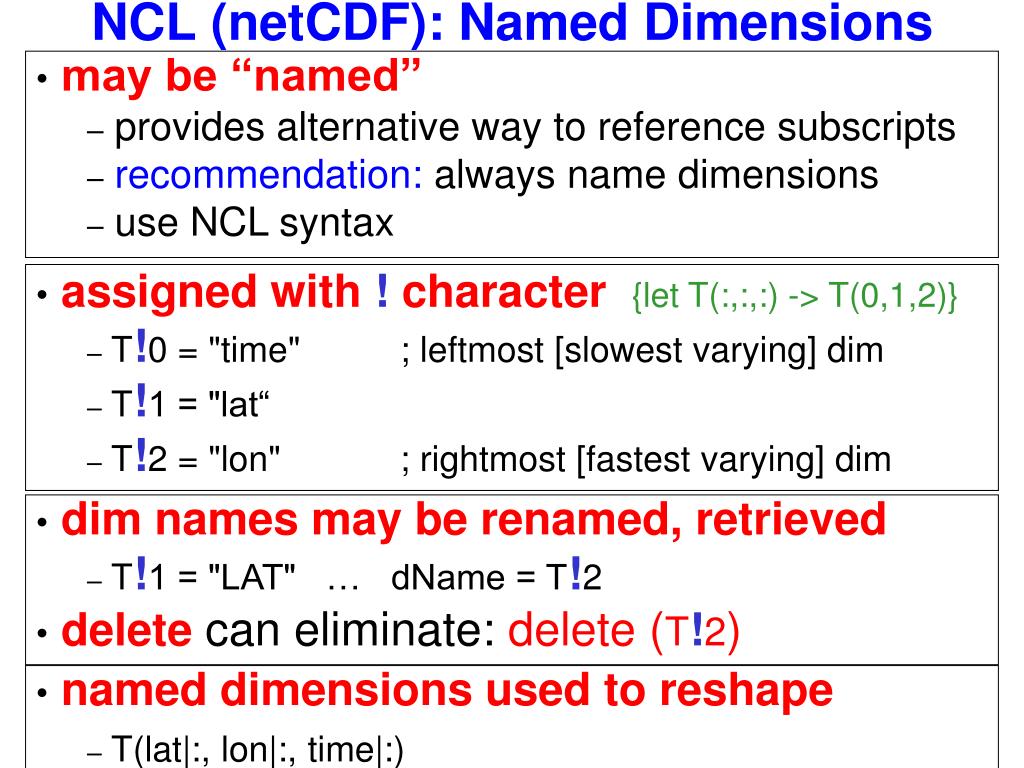 NCL (netCDF): Named Dimensions

• may be “named”
– provides alternative way to reference subscripts
– recommendation: always name dimensions
– use NCL syntax

• assigned with ! character {let T(:,:,:) -> T(0,1,2)}
– T!0 = "time" ; leftmost [slowest varying] dim
– T!1 = "lat“
– T!2 = "lon" ; rightmost [fastest varying] dim

• dim names may be renamed, retrieved
– T!1 = "LAT" … dName = T!2
• delete can eliminate: delete (T!2)

• named dimensions used to reshape
– T(lat|:, lon|:, time|:)